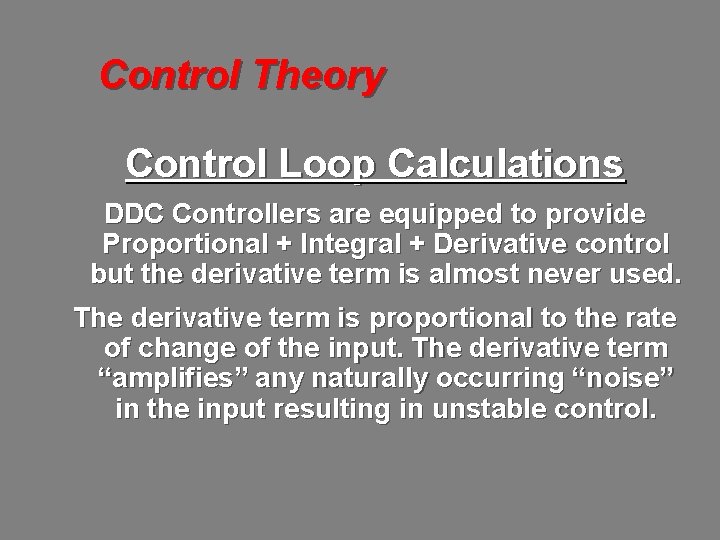 Control Theory

Control Loop Calculations

DDC Controllers are equipped to provide Proportional + Integral + Derivative control but the derivative term is almost never used.

The derivative term is proportional to the rate of change of the input. The derivative term “amplifies” any naturally occurring “noise” in the input resulting in unstable control.